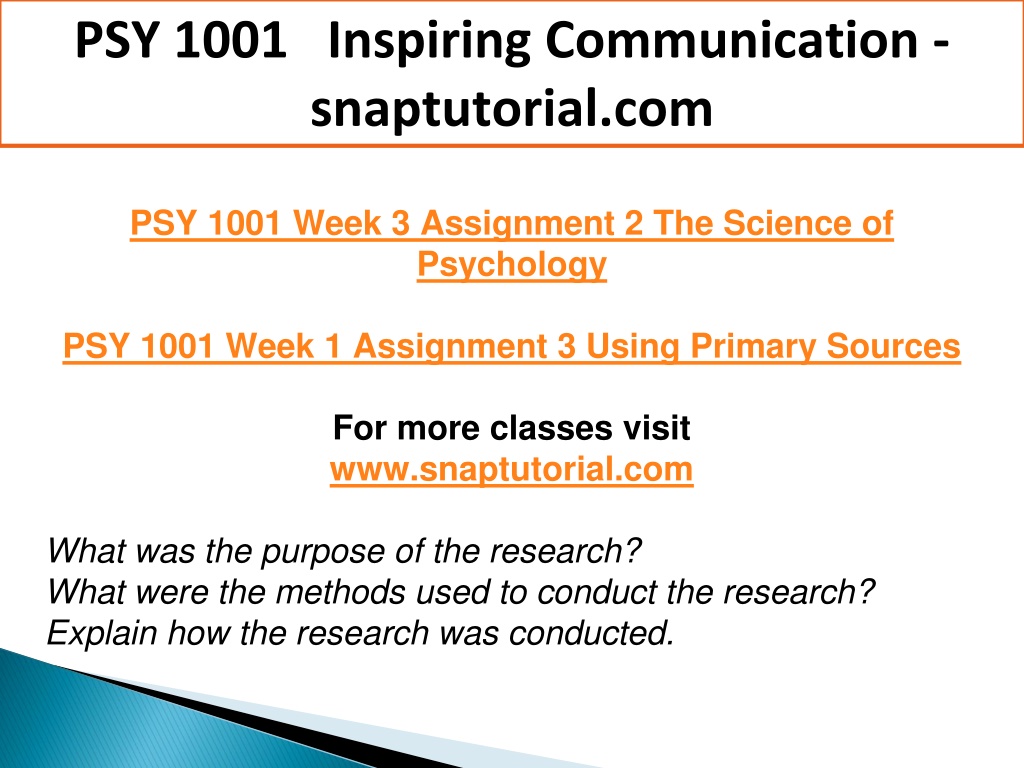 PSY 1001 Inspiring Communication - snaptutorial.com

PSY 1001 Week 3 Assignment 2 The Science of Psychology

PSY 1001 Week 1 Assignment 3 Using Primary Sources

For more classes visit
www.snaptutorial.com

What was the purpose of the research?
What were the methods used to conduct the research?
Explain how the research was conducted.